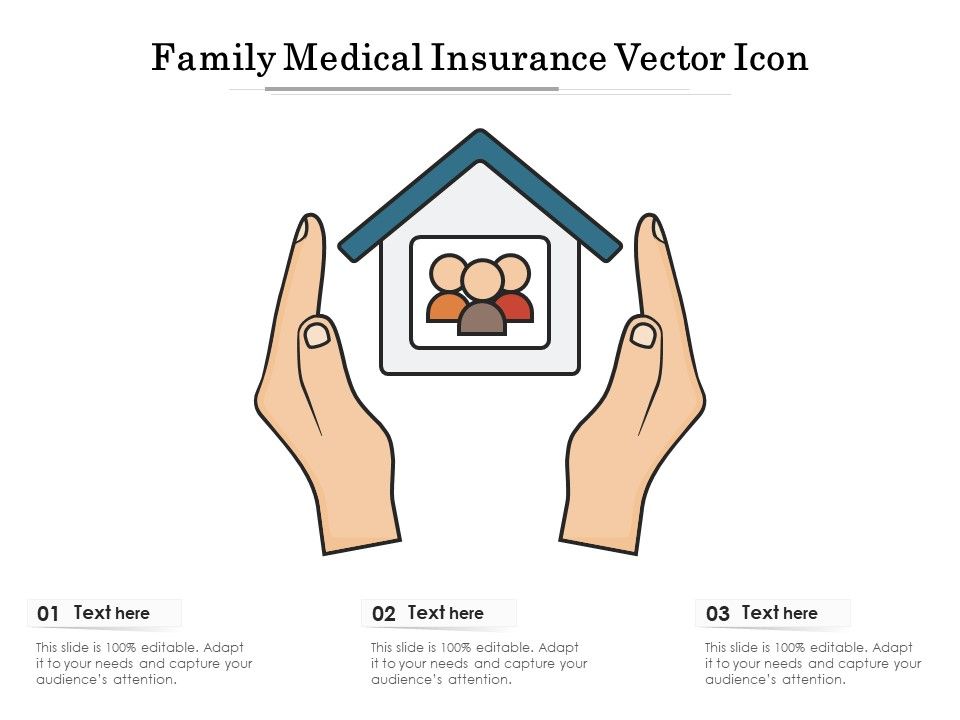 Family Medical Insurance Vector Icon

01 Text here

This slide is 100% editable. Adapt it to your needs and capture your audience's attention.

02 Text here

This slide is 100% editable. Adapt it to your needs and capture your audience's attention.

03 Text here

This slide is 100% editable. Adapt it to your needs and capture your audience's attention.